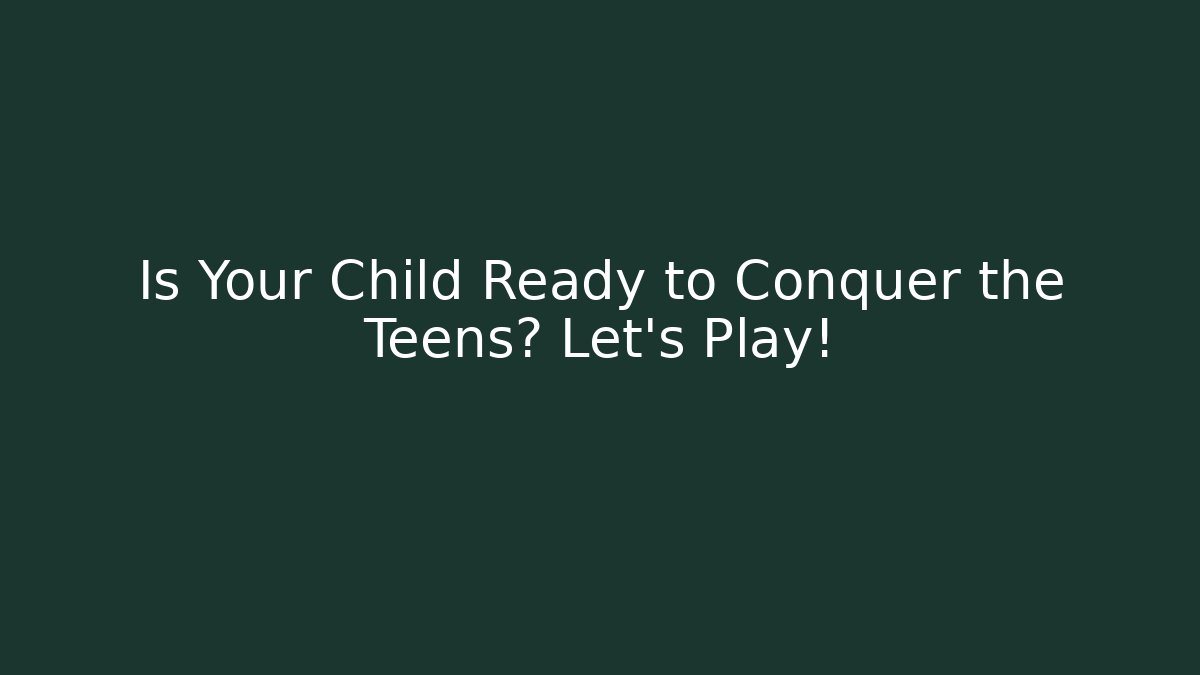 Is Your Child Ready to Conquer the Teens? Let's Play!